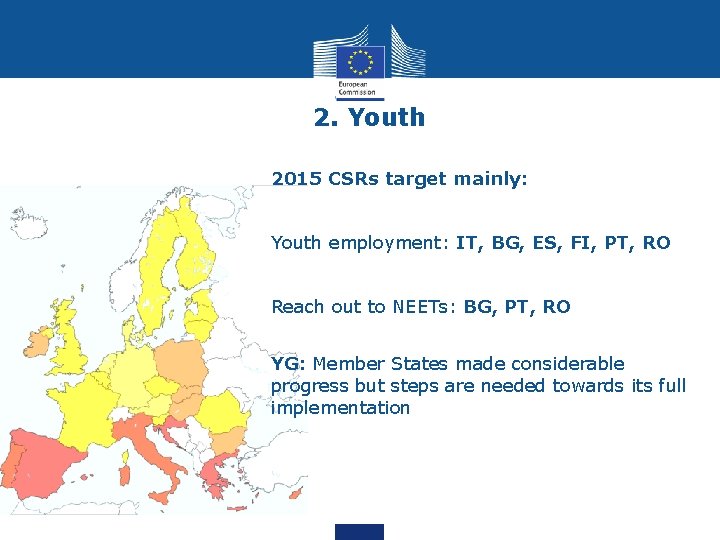 European Commission

2. Youth

2015 CSRs target mainly:

Youth employment: IT, BG, ES, FI, PT, RO

Reach out to NEETs: BG, PT, RO

YG: Member States made considerable progress but steps are needed towards its full implementation